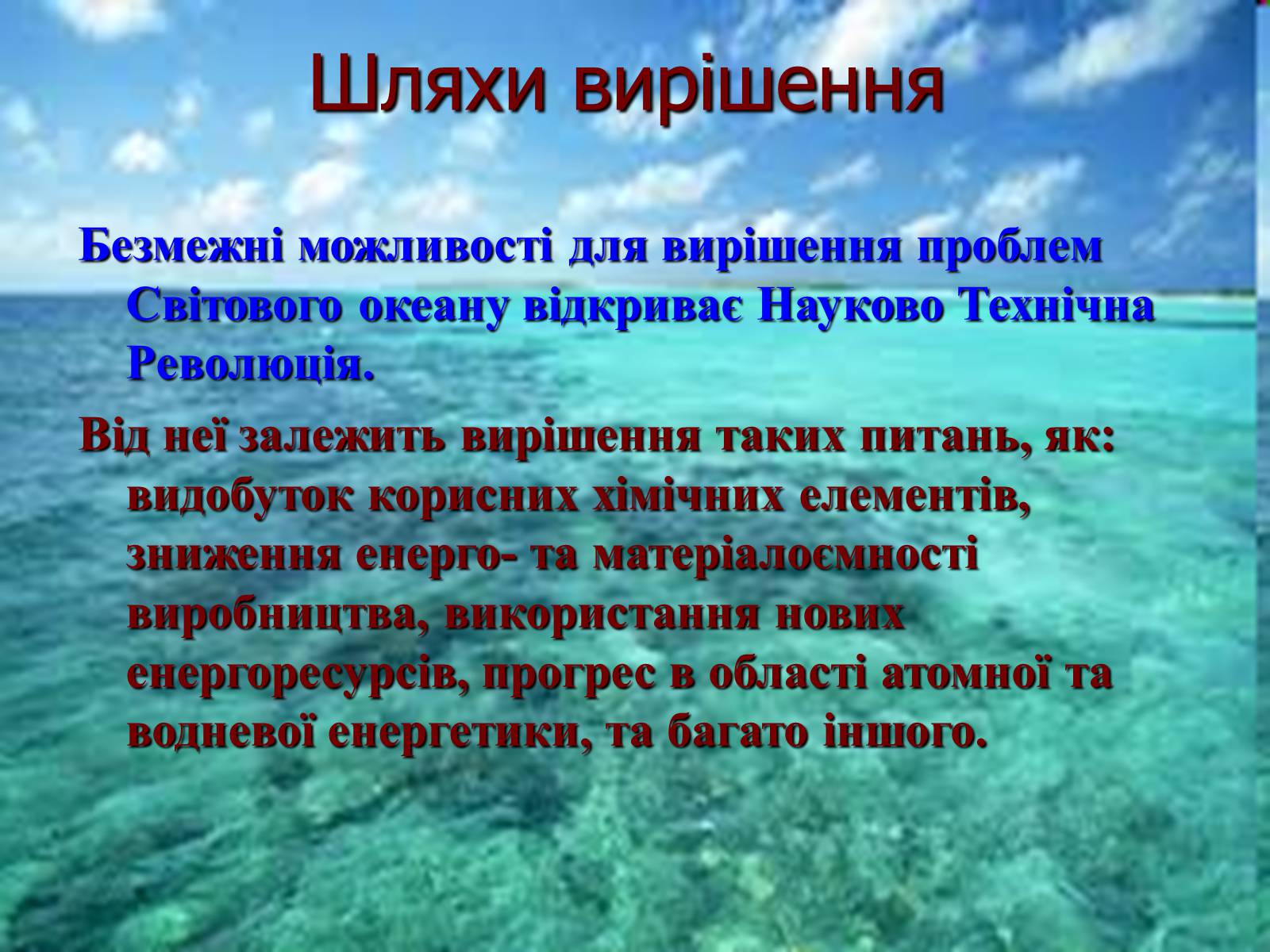 Шляхи вирішення

Безмежні можливості для вирішення проблем Світового океану відкриває Науково Технічна Революція.

Від неї залежить вирішення таких питань, як: видобуток корисних хімічних елементів, зниження енерго- та матеріалоємності виробництва, використання нових енергоресурсів, прогрес в області атомної та водневої енергетики, та багато іншого.